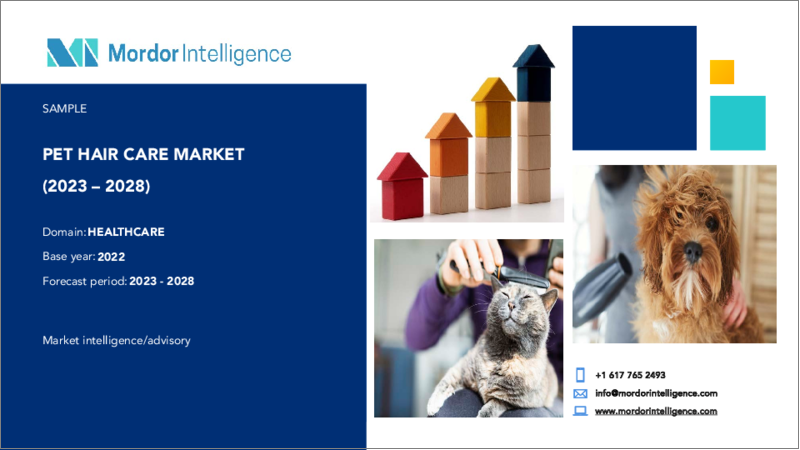 Mordor Intelligence

SAMPLE

PET HAIR CARE MARKET

(2023 – 2028)

Domain: HEALTHCARE

Base year: 2022

Forecast period: 2023 - 2028

Market intelligence/advisory

+1 617 765 2493

info@mordorintelligence.com

www.mordorintelligence.com